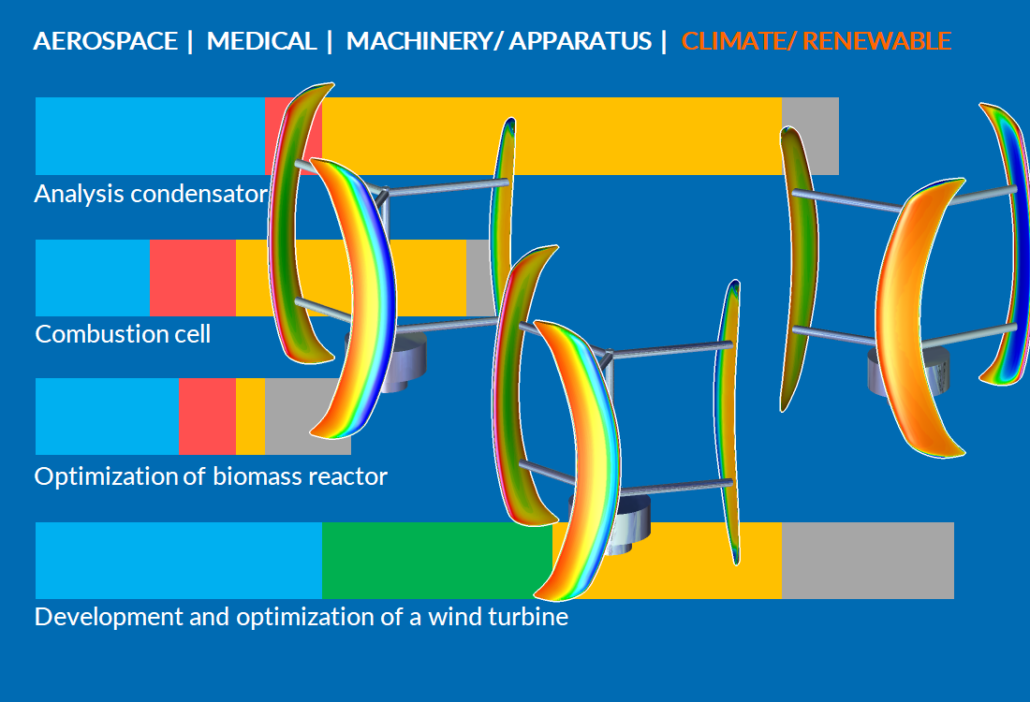 AEROSPACE | MEDICAL | MACHINERY/ APPARATUS | CLIMATE/ RENEWABLE

Analysis condensator

Combustion cell

Optimization of biomass reactor

Development and optimization of a wind turbine